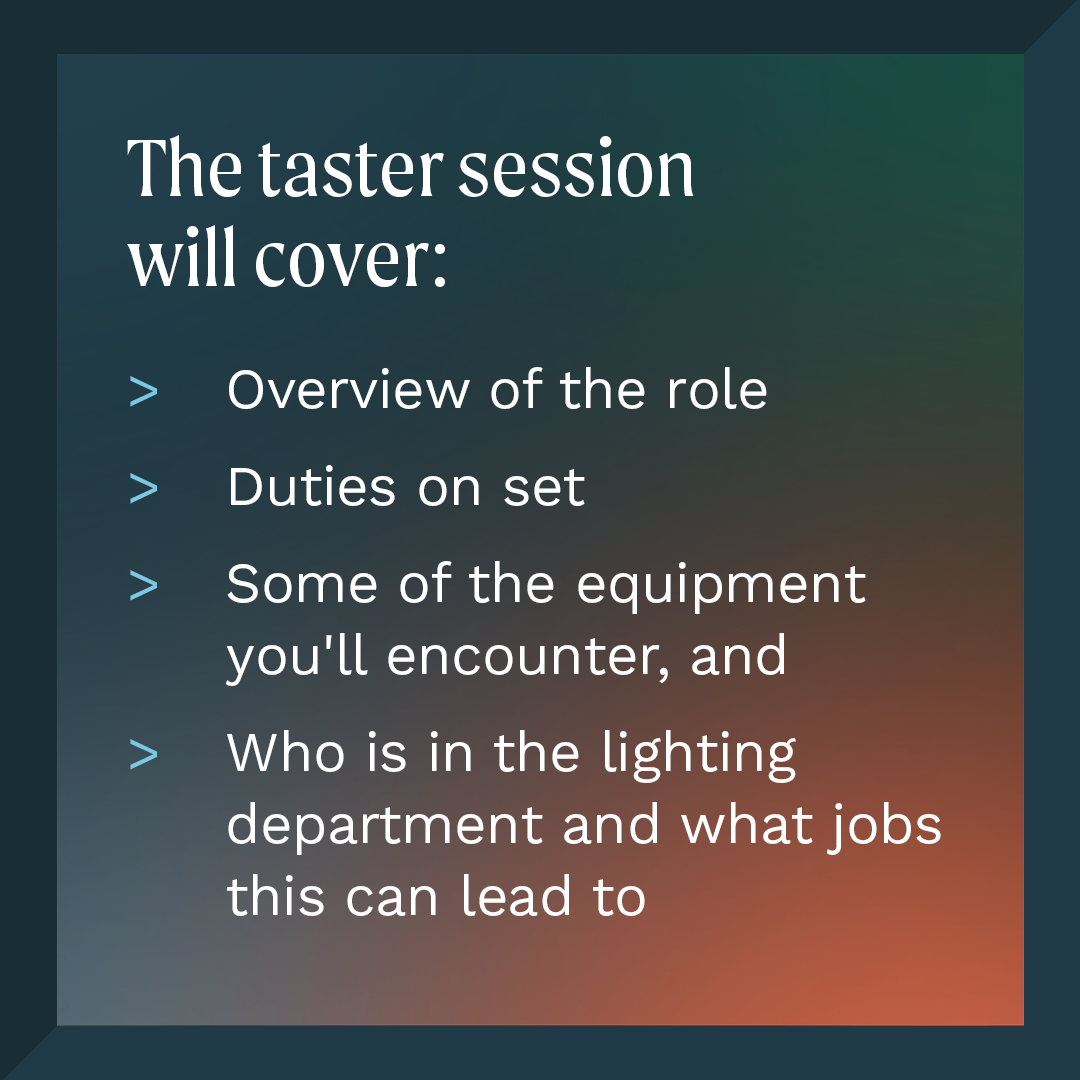 The taster session will cover:

> Overview of the role

> Duties on set

> Some of the equipment you'll encounter, and

> Who is in the lighting department and what jobs this can lead to